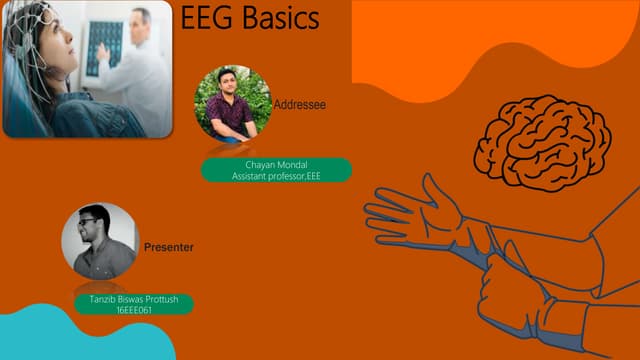 EEG Basics

Addressee

Chayan Mondal
Assistant professor,EEE

Presenter

Tanzib Biswas Prottush
16EEE061